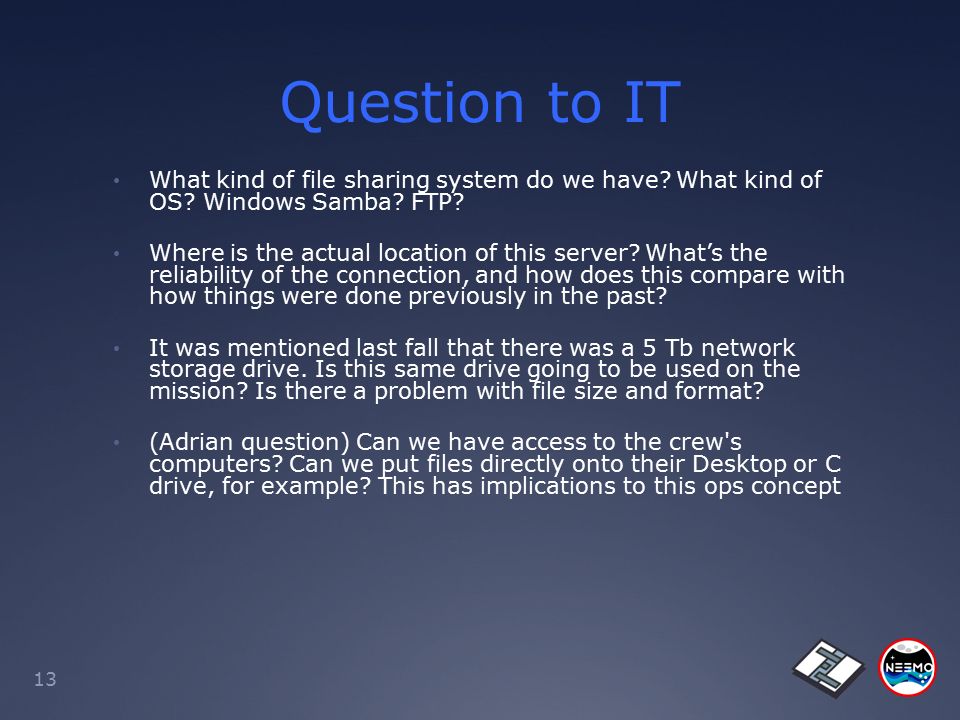 Question to IT

• What kind of file sharing system do we have? What kind of OS? Windows Samba? FTP?

• Where is the actual location of this server? What's the reliability of the connection, and how does this compare with how things were done previously in the past?

• It was mentioned last fall that there was a 5 Tb network storage drive. Is this same drive going to be used on the mission? Is there a problem with file size and format?

• (Adrian question) Can we have access to the crew's computers? Can we put files directly onto their Desktop or C drive, for example? This has implications to this ops concept

13

NEEMO